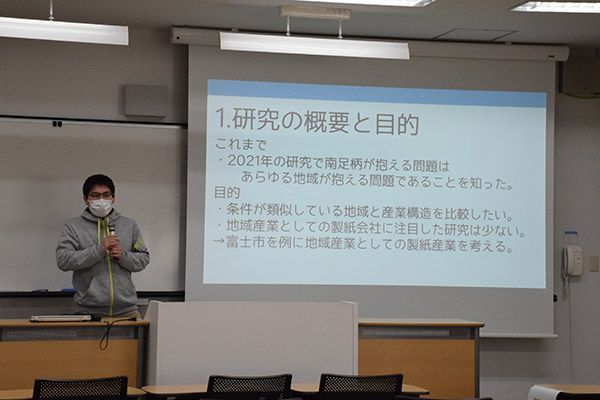 1.研究の概要と目的

これまで
・2021年の研究で南足柄が抱える問題は
あらゆる地域が抱える問題であることを知った。

目的
・条件が類似している地域と産業構造を比較したい。
・地域産業としての製紙会社に注目した研究は少ない。
→富士市を例に地域産業としての製紙産業を考える。